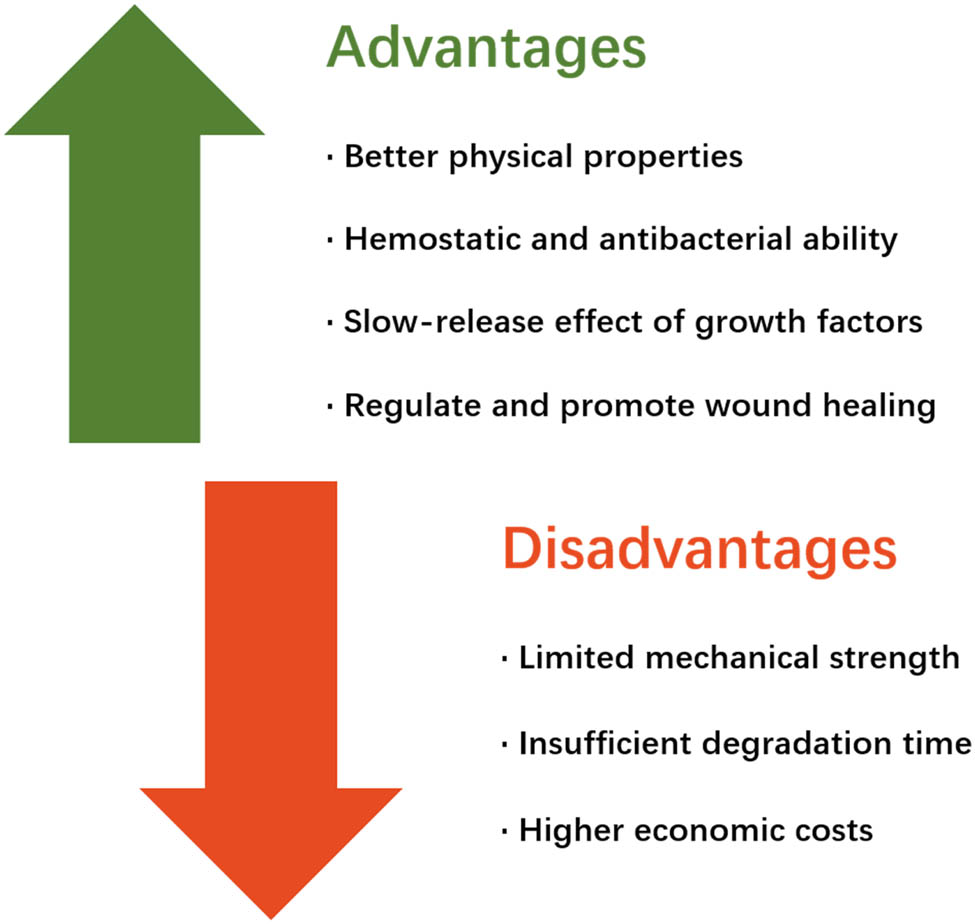 Advantages

· Better physical properties

· Hemostatic and antibacterial ability

· Slow-release effect of growth factors

· Regulate and promote wound healing

Disadvantages

· Limited mechanical strength

· Insufficient degradation time

· Higher economic costs